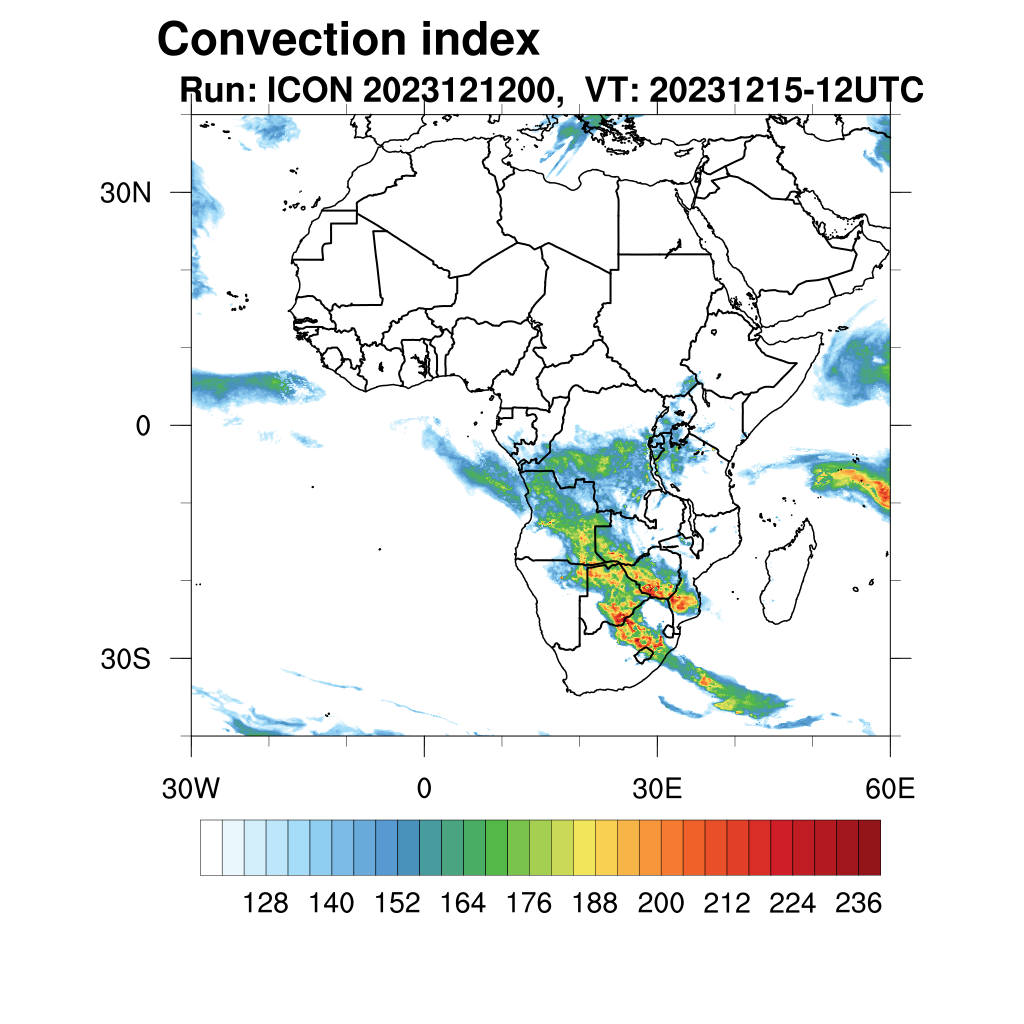 Convection index
Run: ICON 2023121200, VT: 20231215-12UTC

30N
0
30S

30W
0
30E
60E

128 140 152 164 176 188 200 212 224 236